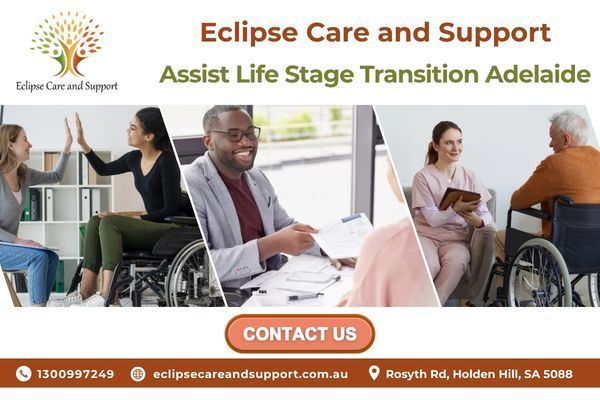 Eclipse Care and Support

Eclipse Care and Support

Assist Life Stage Transition Adelaide

CONTACT US

1300997249 eclipsecareandsupport.com.au Rosyth Rd, Holden Hill, SA 5088